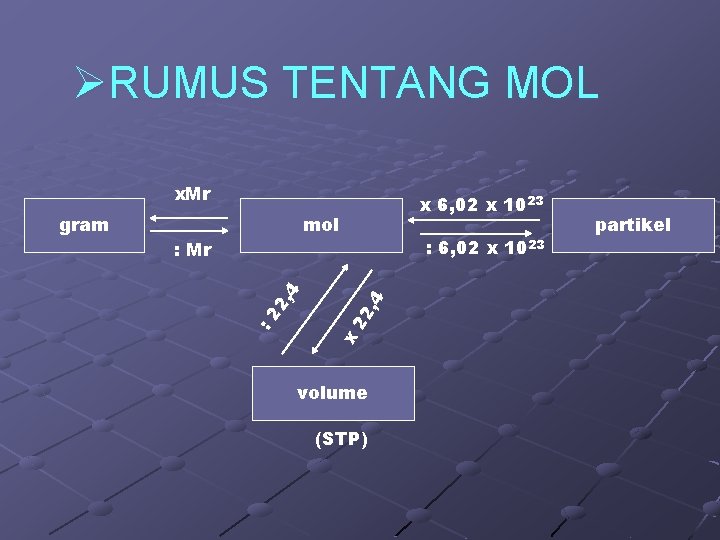 ➢RUMUS TENTANG MOL

gram

xMr

: Mr

mol

x 6,02 x $10^{23}$

: 6,02 x $10^{23}$

partikel

: 22,4

x 22,4

volume

(STP)